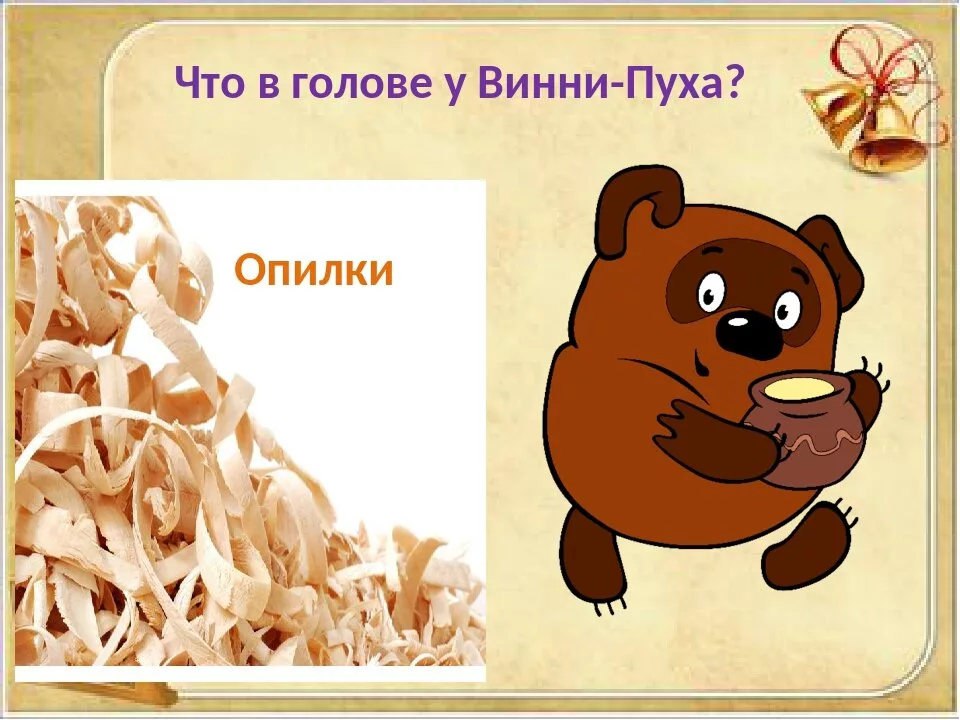 Что в голове у Винни-Пуха?

Опилки